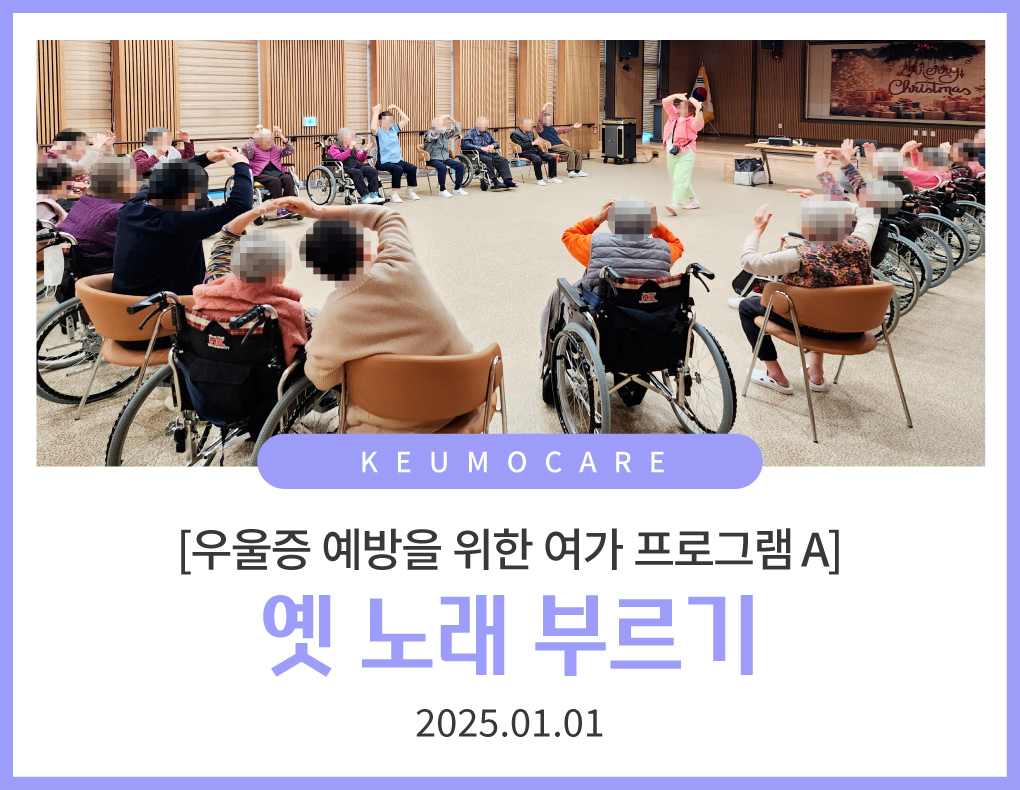 Merry Christmas

KEUMOCARE

[우울증 예방을 위한 여가 프로그램 A]

옛 노래 부르기

2025.01.01